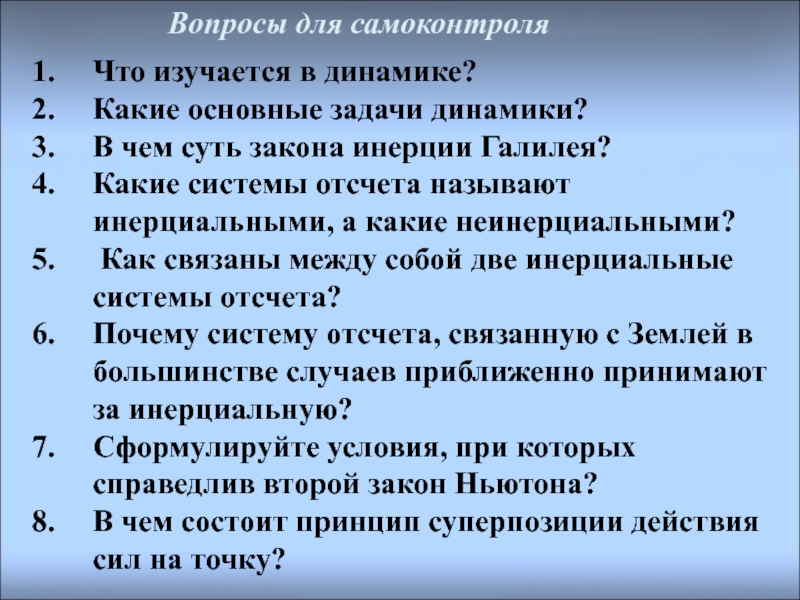 Вопросы для самоконтроля

1. Что изучается в динамике?
2. Какие основные задачи динамики?
3. В чем суть закона инерции Галилея?
4. Какие системы отсчета называют инерциальными, а какие неинерциальными?
5. Как связаны между собой две инерциальные системы отсчета?
6. Почему систему отсчета, связанную с Землей в большинстве случаев приближенно принимают за инерциальную?
7. Сформулируйте условия, при которых справедлив второй закон Ньютона?
8. В чем состоит принцип суперпозиции действия сил на точку?